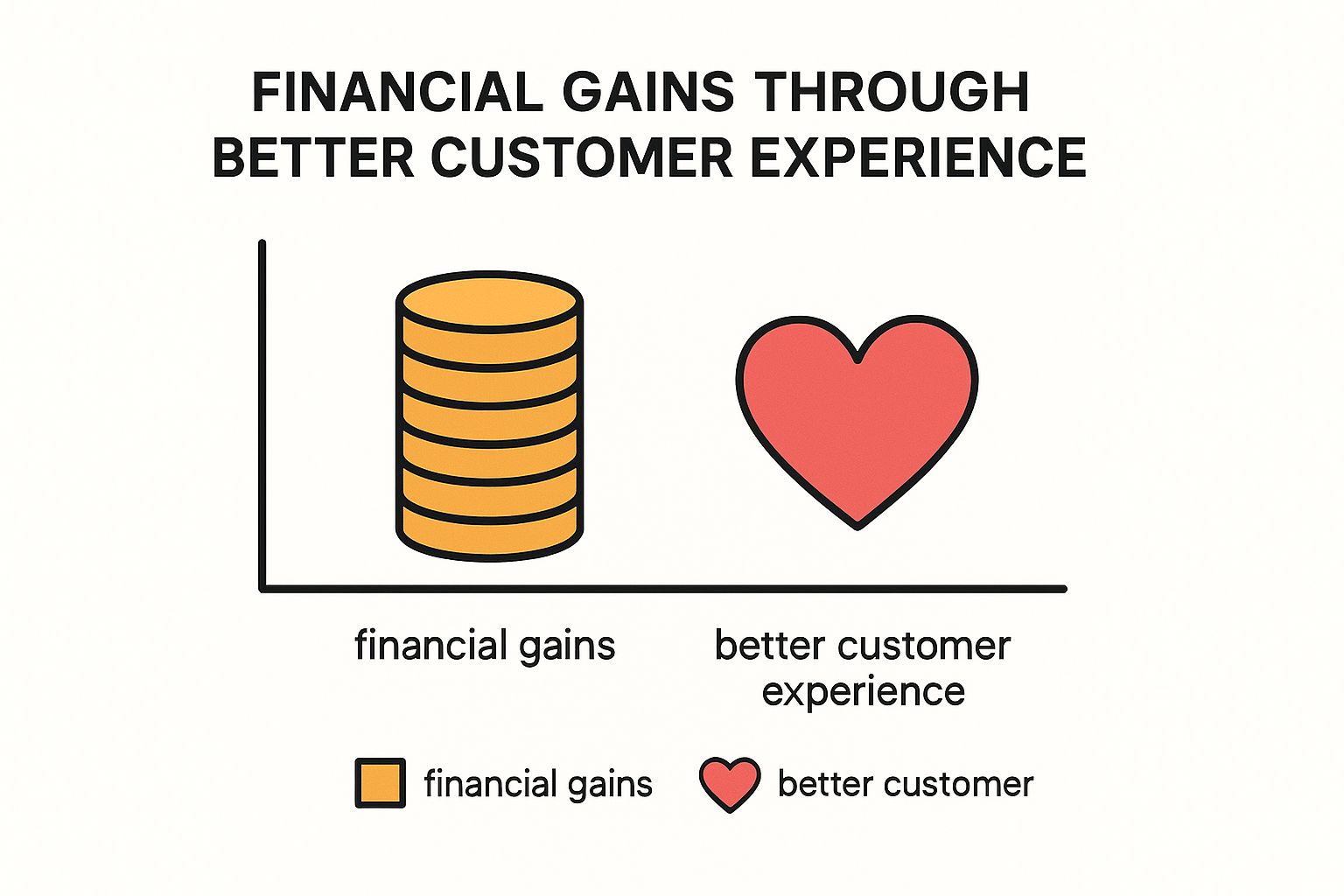 FINANCIAL GAINS THROUGH BETTER CUSTOMER EXPERIENCE

financial gains

better customer experience

financial gains

better customer